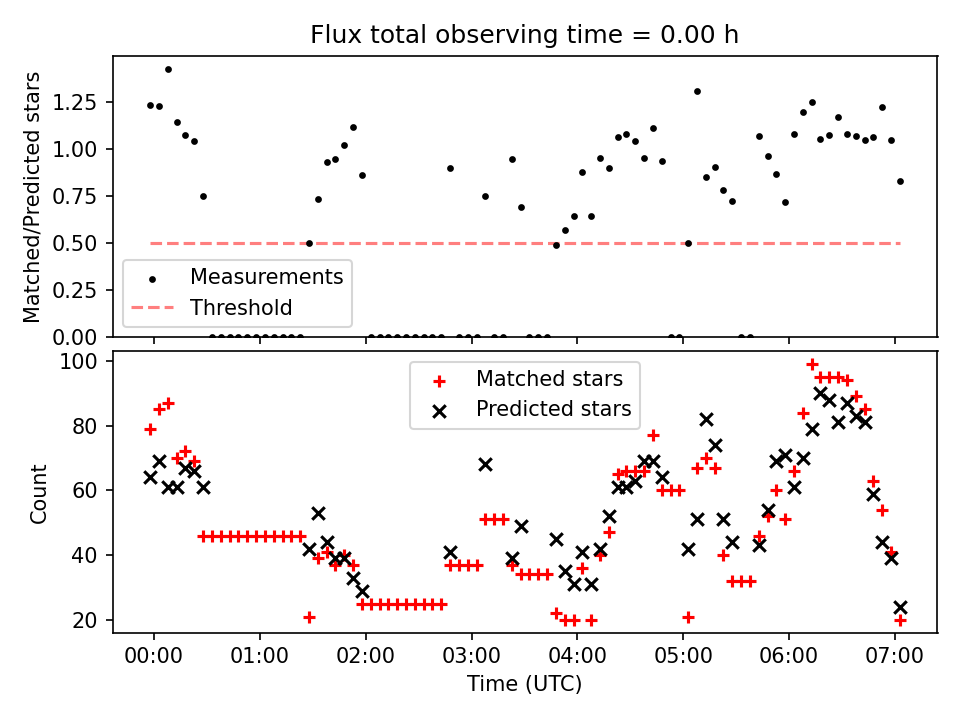 Flux total observing time = 0.00 h

Matched/Predicted stars

1.25
1.00
0.75
0.50
0.25
0.00

Measurements
Threshold

Count

100
80
60
40
20

Matched stars
Predicted stars

00:00 01:00 02:00 03:00 04:00 05:00 06:00 07:00

Time (UTC)